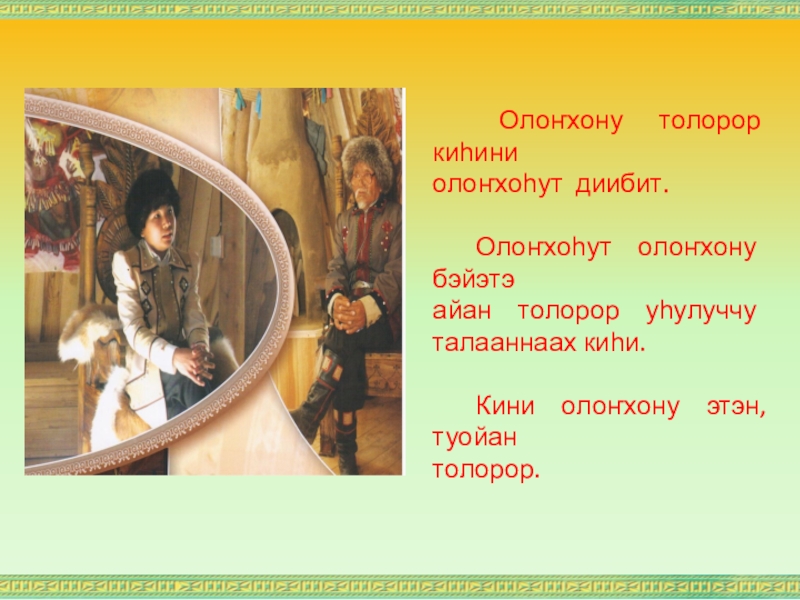 Олоҥхону толорор киһини олоҥхоһут диибит.

Олоҥхоһут олоҥхону бэйэтэ айан толорор уһулуччу талааннаах киһи.

Кини олоҥхону этэн, туойан толорор.